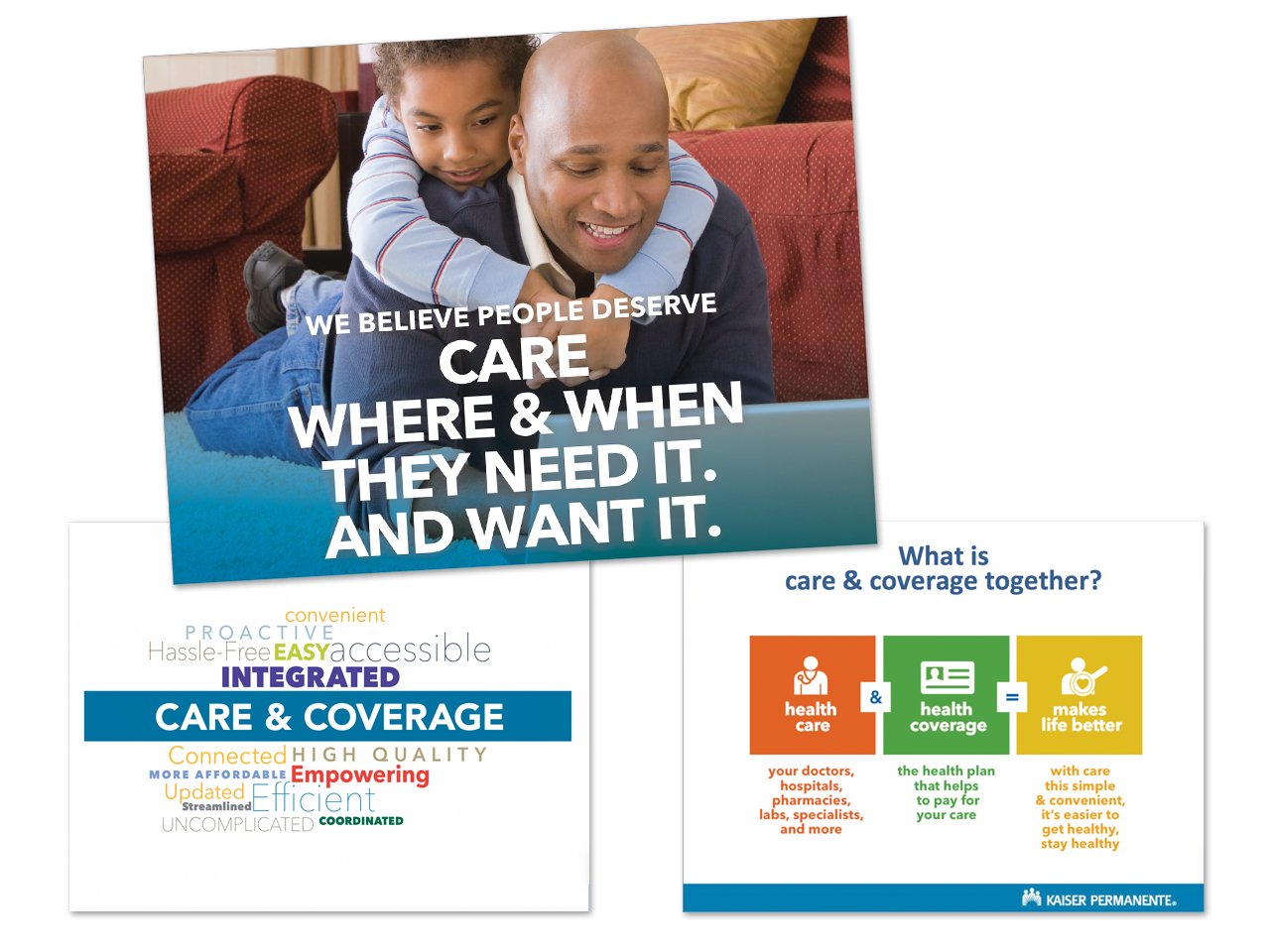 WE BELIEVE PEOPLE DESERVE
CARE
WHERE & WHEN
THEY NEED IT.
AND WANT IT.

convenient
PROACTIVE
Hassle-Free EASY accessible
INTEGRATED
CARE & COVERAGE
Connected HIGH QUALITY
MORE AFFORDABLE Empowering
Updated Streamlined Efficient
UNCOMPLICATED COORDINATED

What is
care & coverage together?

health care & health coverage = makes life better

your doctors, hospitals, pharmacies, labs, specialists, and more

the health plan that helps to pay for your care

with care this simple & convenient, it's easier to get healthy, stay healthy

KAISER PERMANENTE.